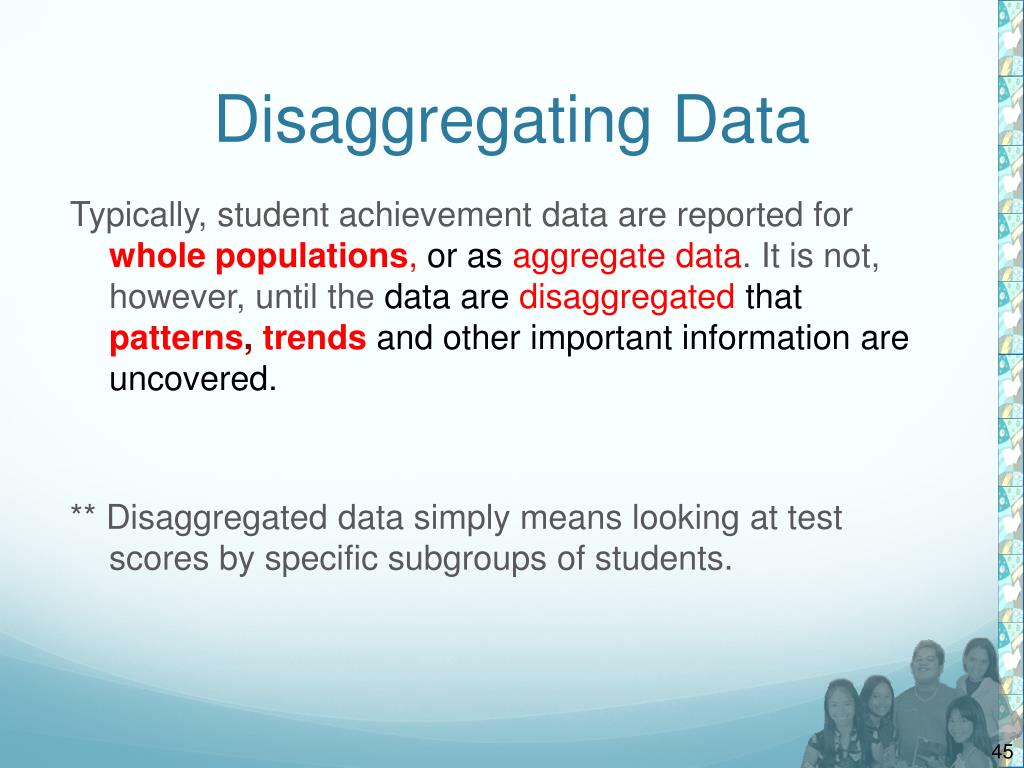 Disaggregating Data

Typically, student achievement data are reported for whole populations, or as aggregate data. It is not, however, until the data are disaggregated that patterns, trends and other important information are uncovered.

** Disaggregated data simply means looking at test scores by specific subgroups of students.

45